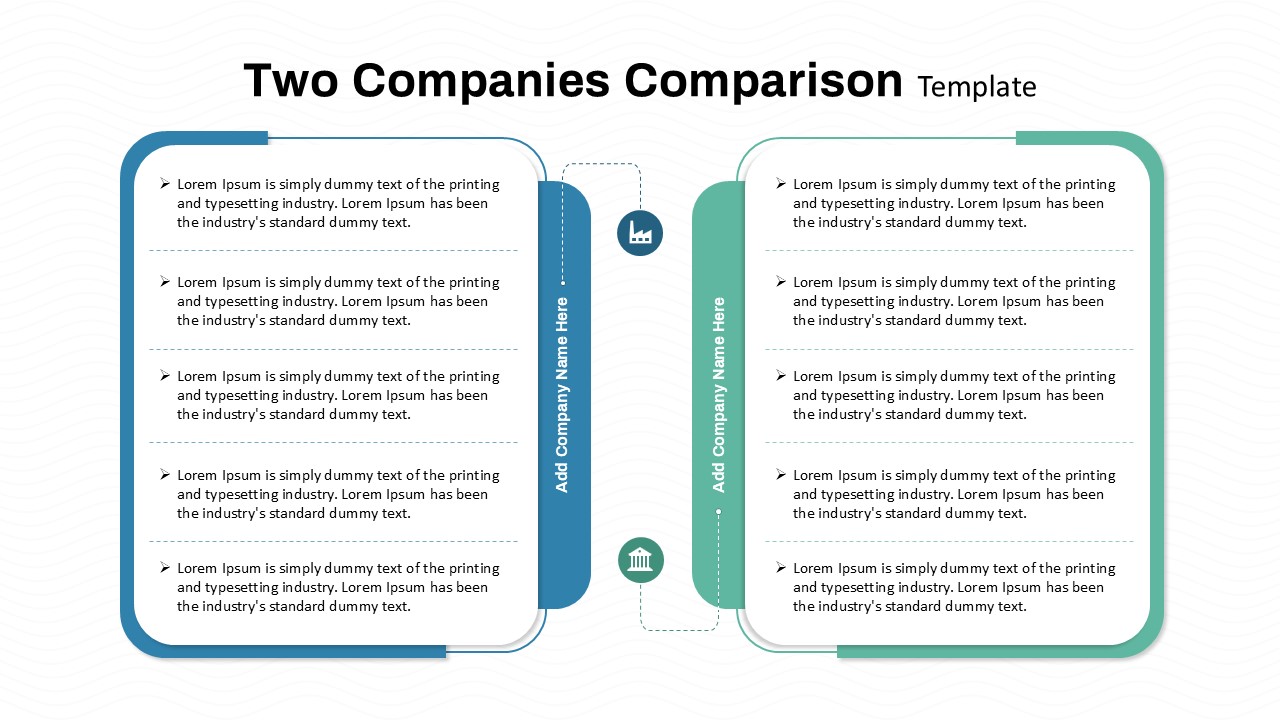 Two Companies Comparison Template

➢ Lorem Ipsum is simply dummy text of the printing and typesetting industry. Lorem Ipsum has been the industry's standard dummy text.

➢ Lorem Ipsum is simply dummy text of the printing and typesetting industry. Lorem Ipsum has been the industry's standard dummy text.

➢ Lorem Ipsum is simply dummy text of the printing and typesetting industry. Lorem Ipsum has been the industry's standard dummy text.

➢ Lorem Ipsum is simply dummy text of the printing and typesetting industry. Lorem Ipsum has been the industry's standard dummy text.

➢ Lorem Ipsum is simply dummy text of the printing and typesetting industry. Lorem Ipsum has been the industry's standard dummy text.

Add Company Name Here

Add Company Name Here

➢ Lorem Ipsum is simply dummy text of the printing and typesetting industry. Lorem Ipsum has been the industry's standard dummy text.

➢ Lorem Ipsum is simply dummy text of the printing and typesetting industry. Lorem Ipsum has been the industry's standard dummy text.

➢ Lorem Ipsum is simply dummy text of the printing and typesetting industry. Lorem Ipsum has been the industry's standard dummy text.

➢ Lorem Ipsum is simply dummy text of the printing and typesetting industry. Lorem Ipsum has been the industry's standard dummy text.

➢ Lorem Ipsum is simply dummy text of the printing and typesetting industry. Lorem Ipsum has been the industry's standard dummy text.